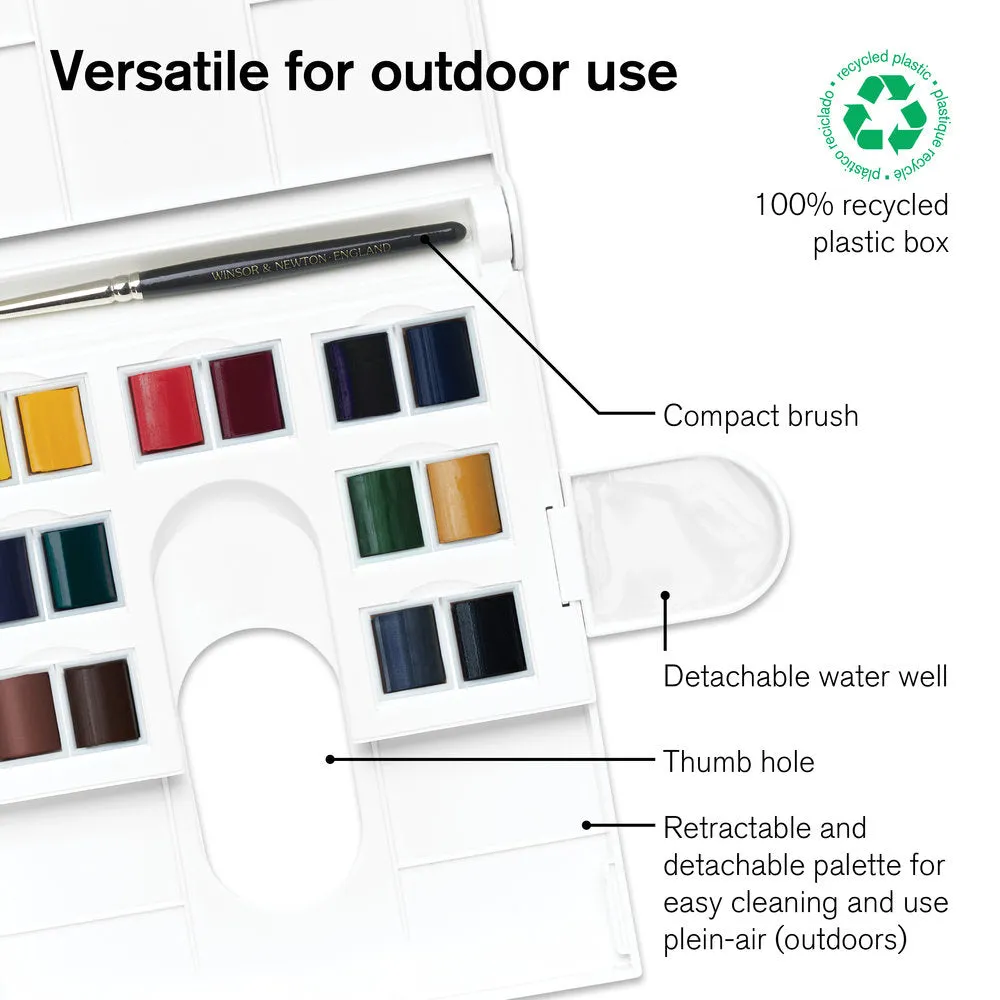 Versatile for outdoor use

recycled plastic • plastique recyclé • plástico reciclado •

100% recycled plastic box

WINSOR & NEWTON · ENGLAND

Compact brush

Detachable water well

Thumb hole

Retractable and detachable palette for easy cleaning and use plein-air (outdoors)